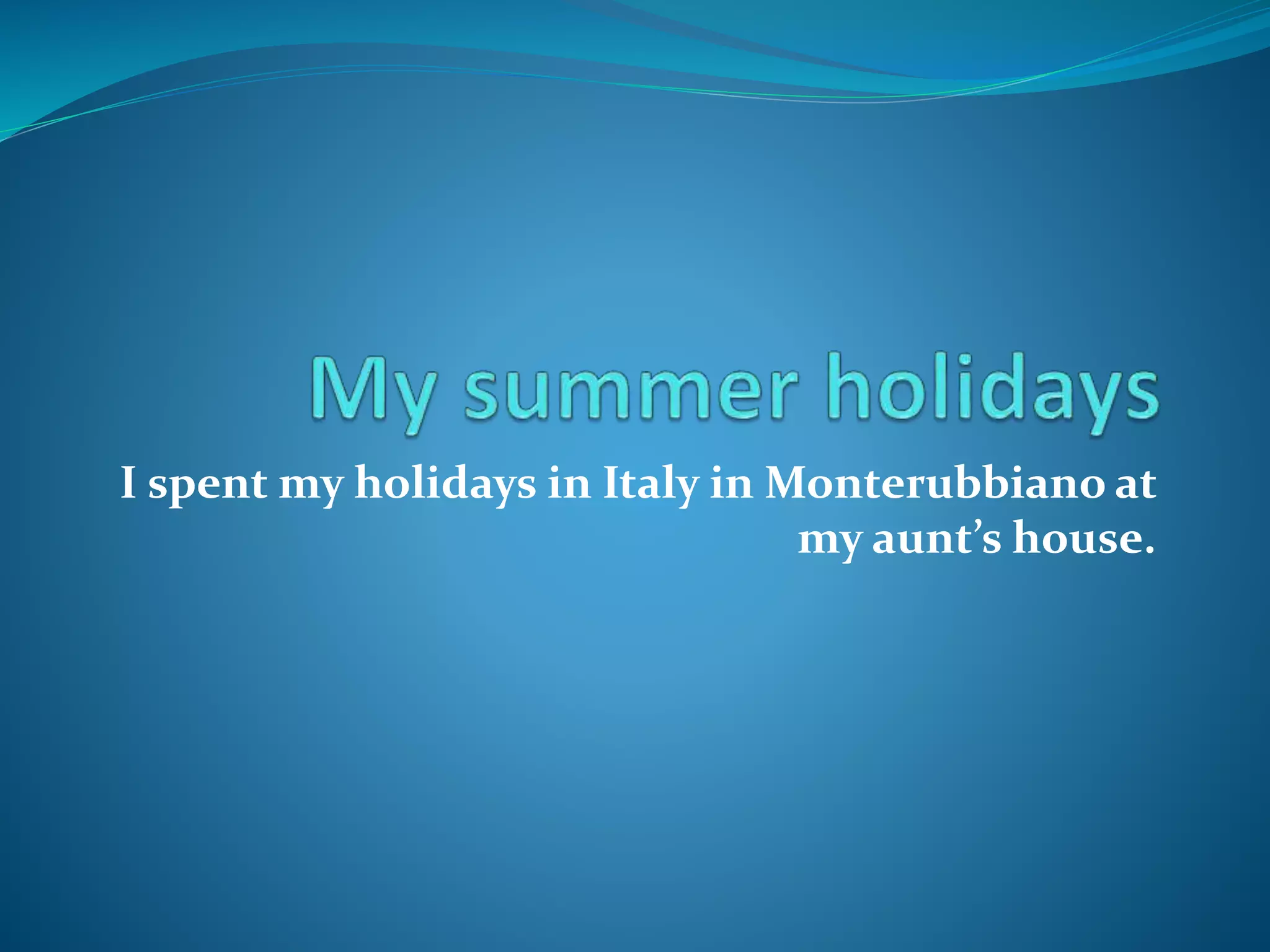 My summer holidays

I spent my holidays in Italy in Monterubbiano at my aunt’s house.